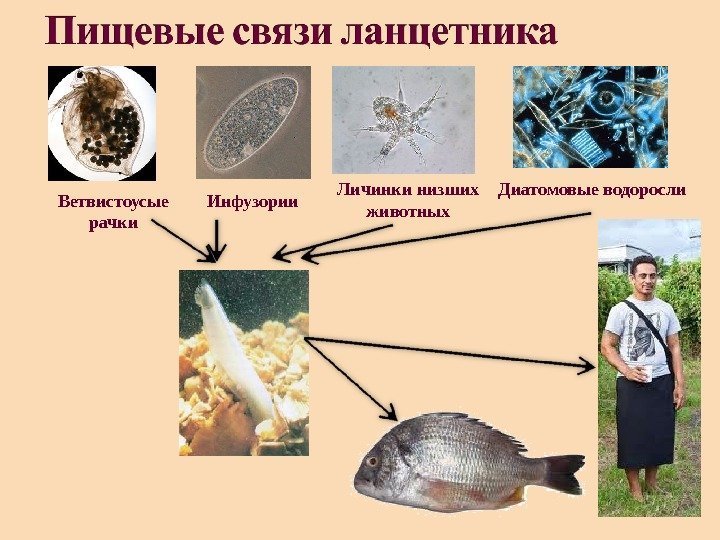 Пищевые связи ланцетника

Ветвистоусые рачки

Инфузории

Личинки низших животных

Диатомовые водоросли